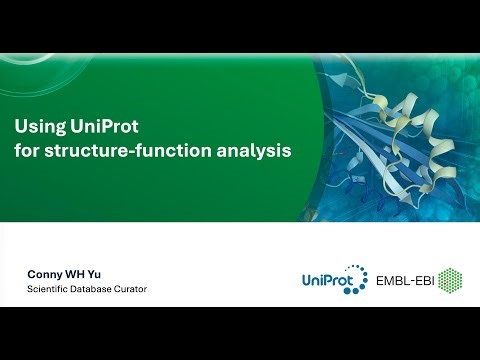 Using UniProt
for structure-function analysis

Conny WH Yu
Scientific Database Curator

UniProt

EMBL-EBI